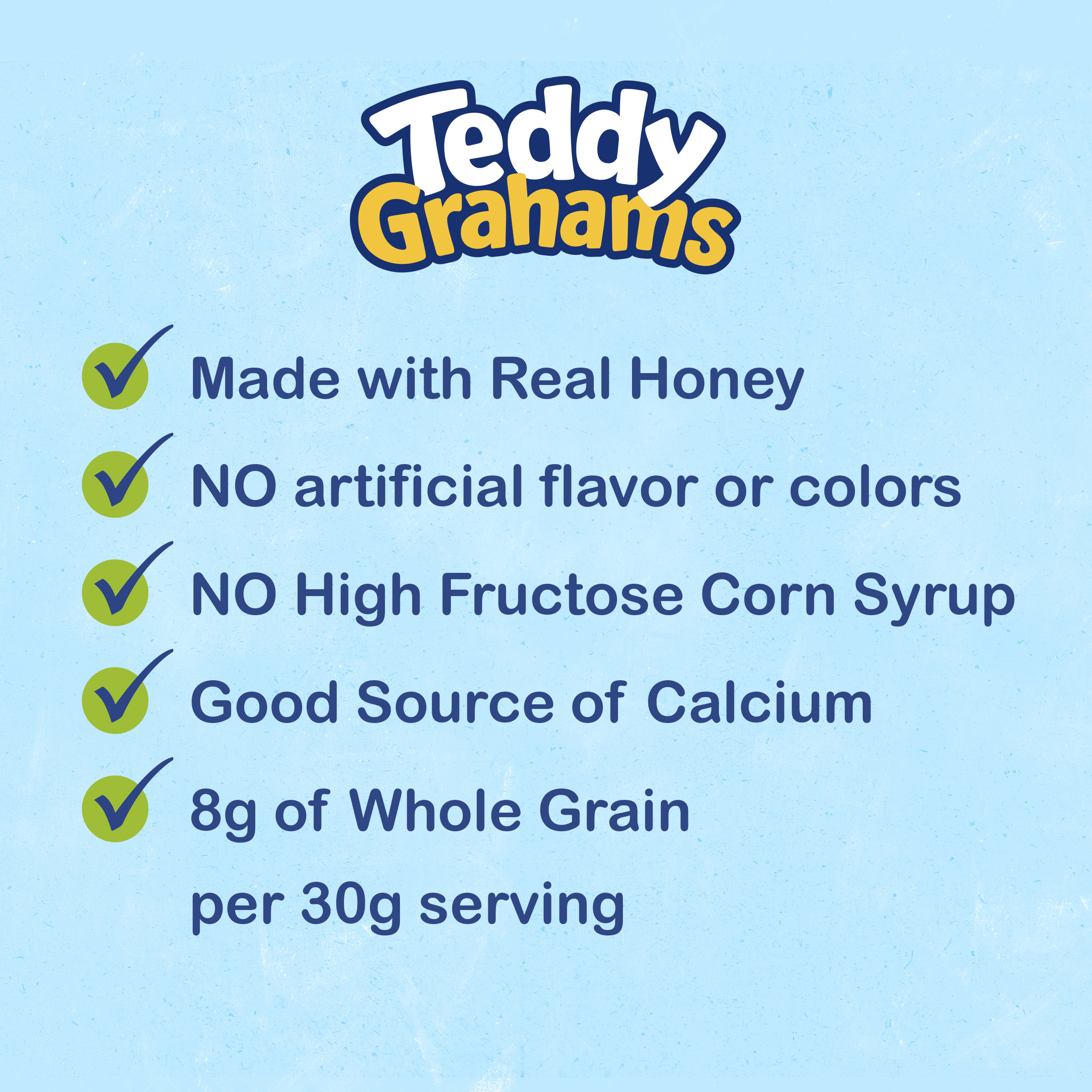 Teddy Grahams

Made with Real Honey

NO artificial flavor or colors

NO High Fructose Corn Syrup

Good Source of Calcium

8g of Whole Grain per 30g serving